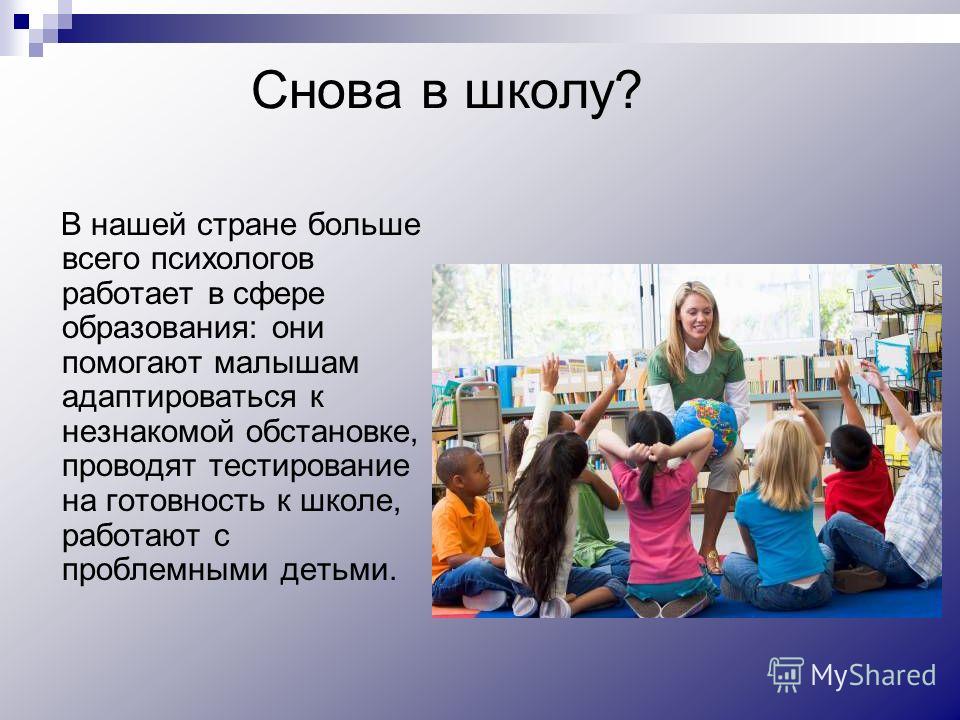 Снова в школу?

В нашей стране больше всего психологов работает в сфере образования: они помогают малышам адаптироваться к незнакомой обстановке, проводят тестирование на готовность к школе, работают с проблемными детьми.

MyShared